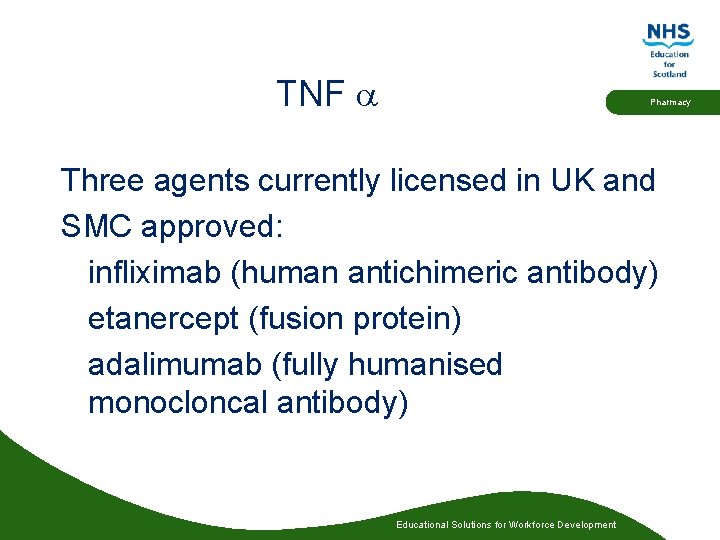 NHS
Education for Scotland

Pharmacy

TNF $\alpha$

Three agents currently licensed in UK and SMC approved:

infliximab (human antichimeric antibody)

etanercept (fusion protein)

adalimumab (fully humanised monocloncal antibody)

Educational Solutions for Workforce Development